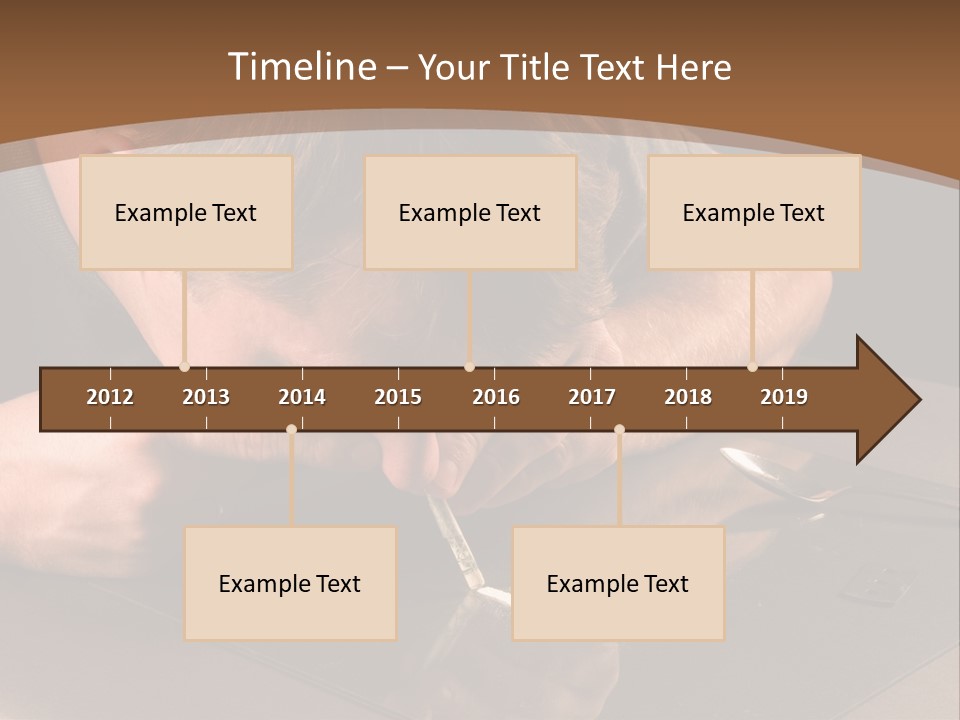 Timeline – Your Title Text Here

Example Text

Example Text

Example Text

2012 2013 2014 2015 2016 2017 2018 2019

Example Text

Example Text